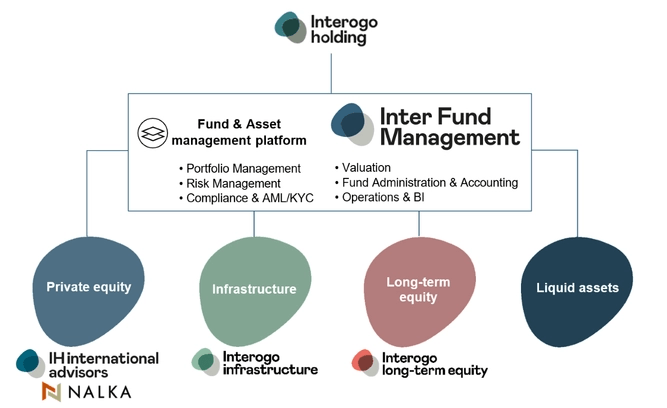 Interogo holding

Fund & Asset management platform

Inter Fund Management

• Portfolio Management
• Risk Management
• Compliance & AML/KYC

• Valuation
• Fund Administration & Accounting
• Operations & BI

Private equity

Infrastructure

Long-term equity

Liquid assets

IH international advisors

NALKA

Interogo infrastructure

Interogo long-term equity